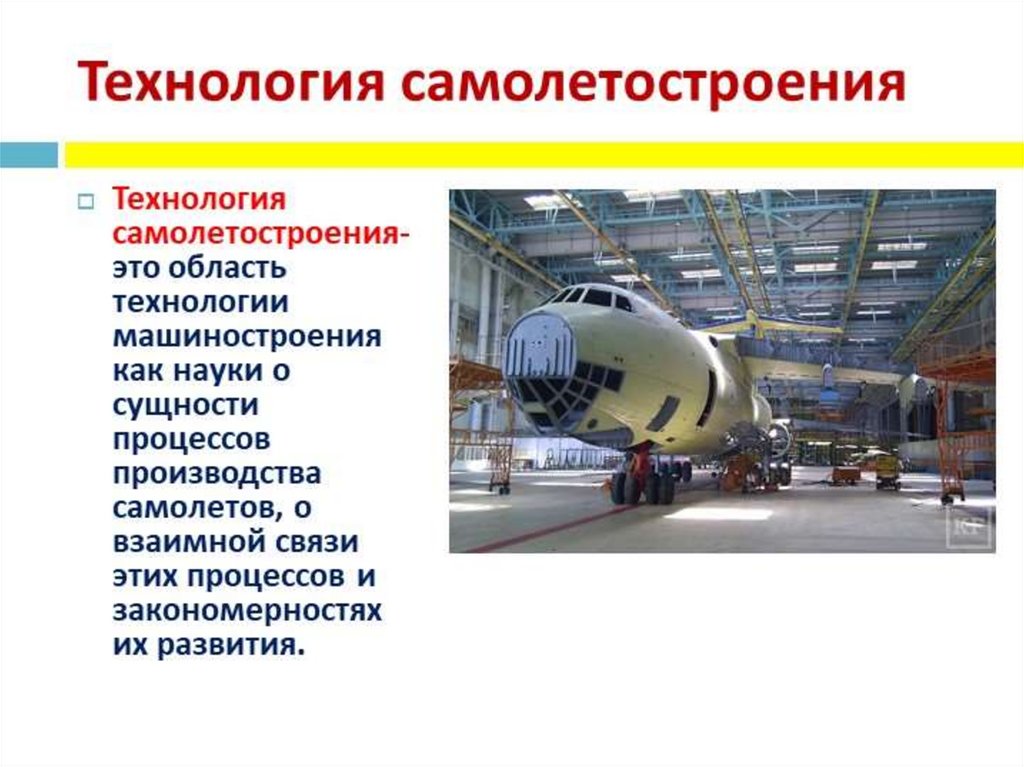 Технология самолетостроения

Технология самолетостроения- это область технологии машиностроения как науки о сущности процессов производства самолетов, о взаимной связи этих процессов и закономерностях их развития.

KF